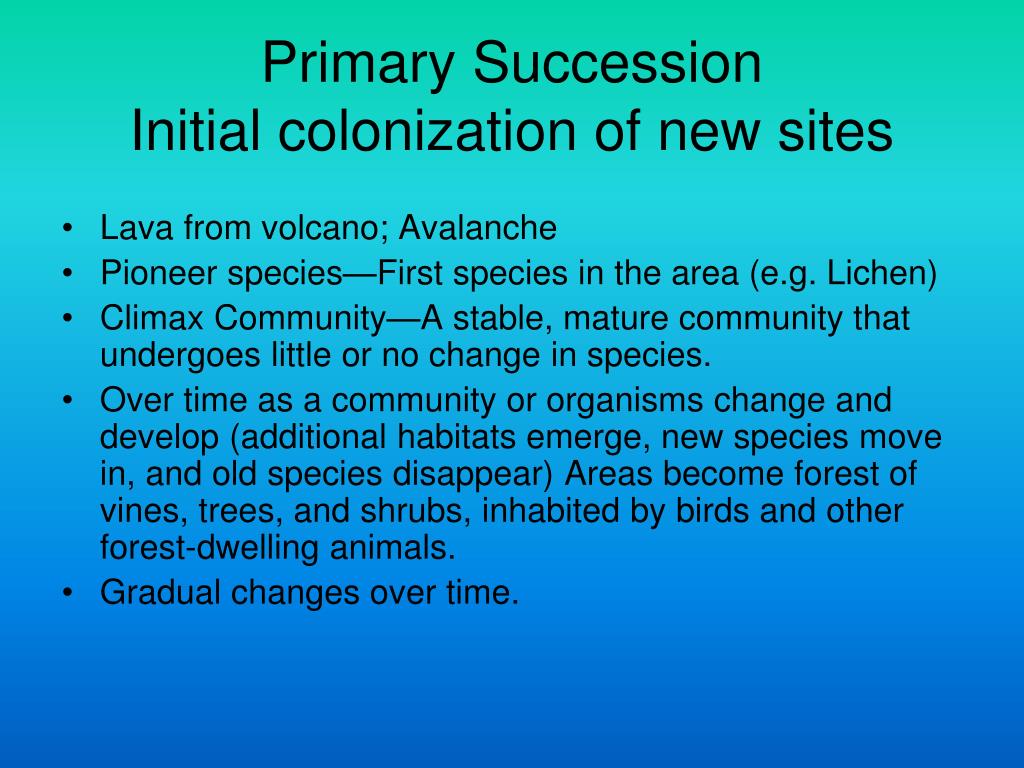 Primary Succession
Initial colonization of new sites

• Lava from volcano; Avalanche
• Pioneer species—First species in the area (e.g. Lichen)
• Climax Community—A stable, mature community that undergoes little or no change in species.
• Over time as a community or organisms change and develop (additional habitats emerge, new species move in, and old species disappear) Areas become forest of vines, trees, and shrubs, inhabited by birds and other forest-dwelling animals.
• Gradual changes over time.